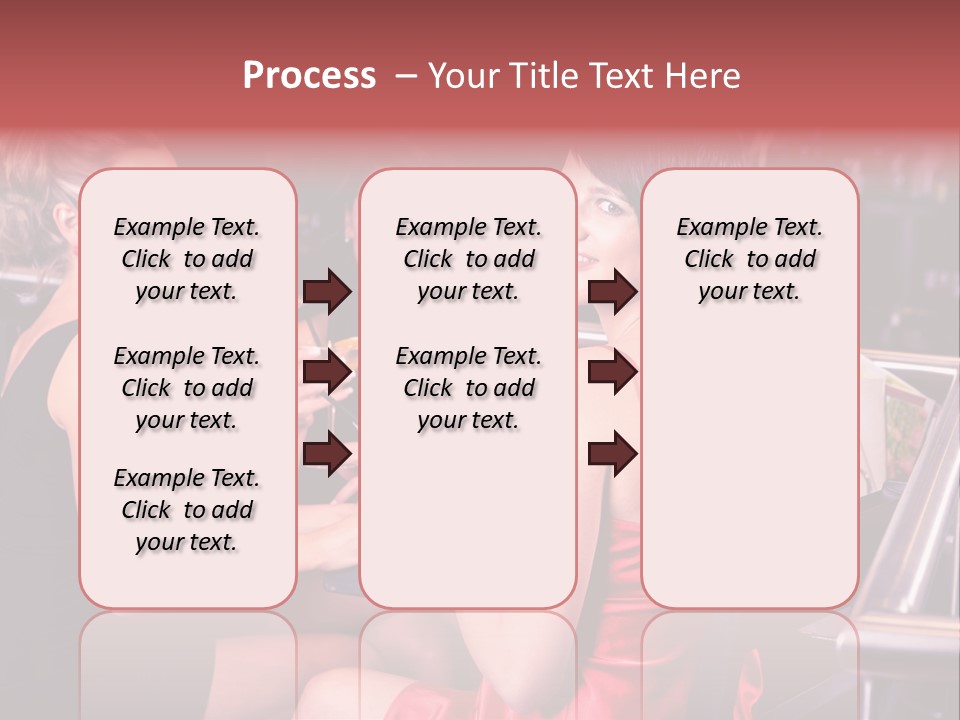 Process – Your Title Text Here

Example Text. Click to add your text.

Example Text. Click to add your text.

Example Text. Click to add your text.

Example Text. Click to add your text.

Example Text. Click to add your text.

Example Text. Click to add your text.